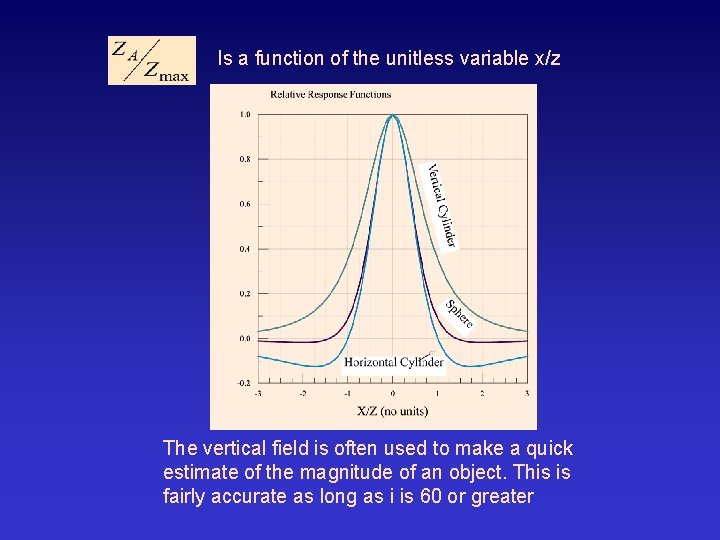 $Z_A / Z_{max}$ Is a function of the unitless variable x/z

Relative Response Functions

1.0
0.8
0.6
0.4
0.2
0.0
-0.2

-3 -2 -1 0 1 2 3

X/Z (no units)

Vertical Cylinder

Sphere

Horizontal Cylinder

The vertical field is often used to make a quick estimate of the magnitude of an object. This is fairly accurate as long as i is 60 or greater